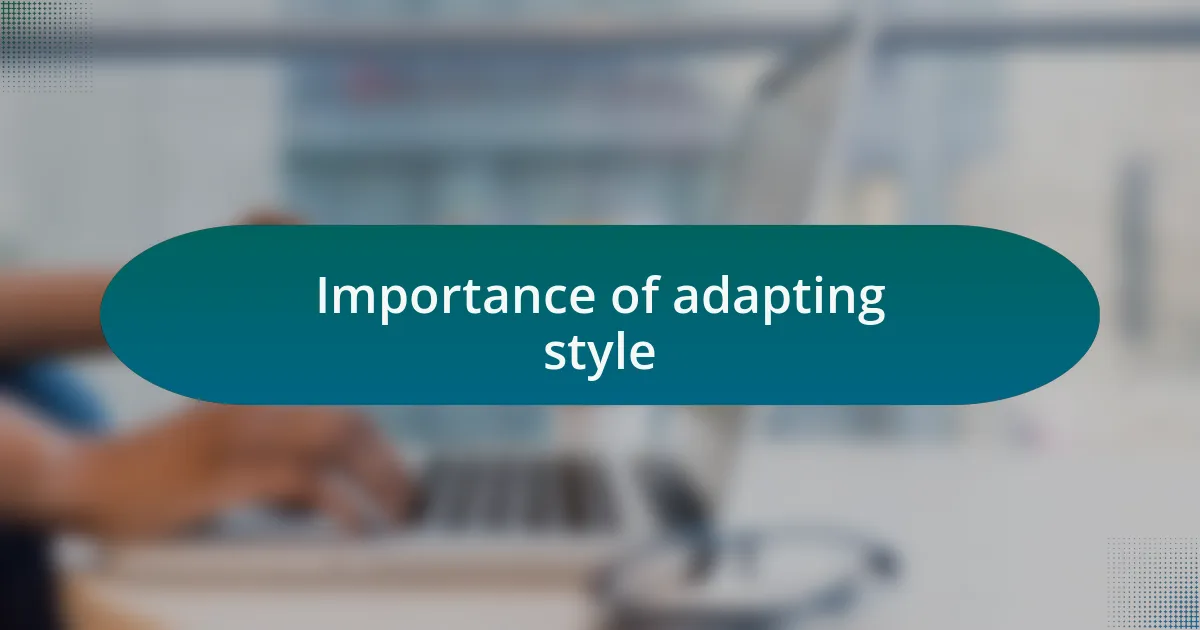 Importance of adapting style